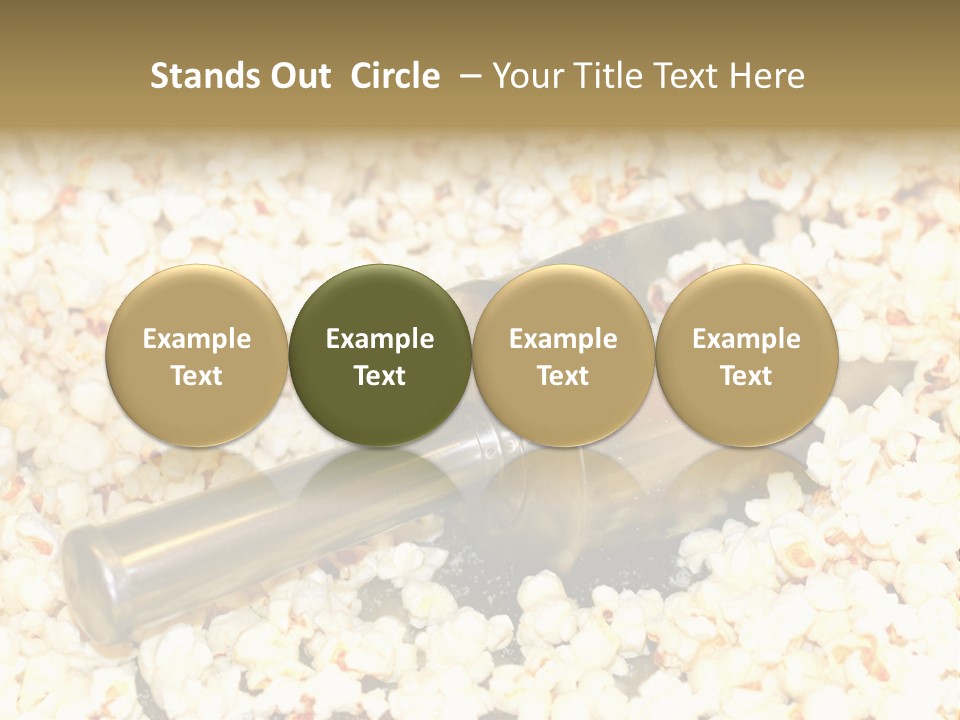 Stands Out Circle – Your Title Text Here

Example Text

Example Text

Example Text

Example Text